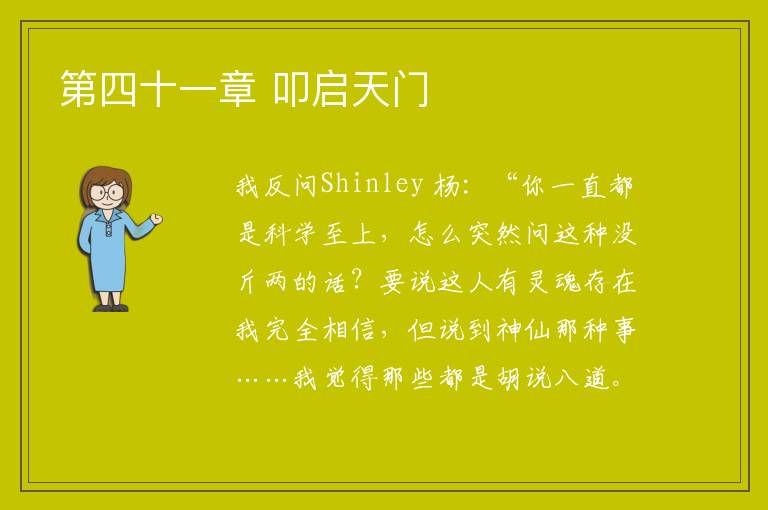 第四十一章 叩启天门

我反问Shinley 杨：“你一直都是科学至上，怎么突然问这种没斤两的话？要说这人有灵魂存在我完全相信，但说到神仙那种事……我觉得那些都是胡说八道。